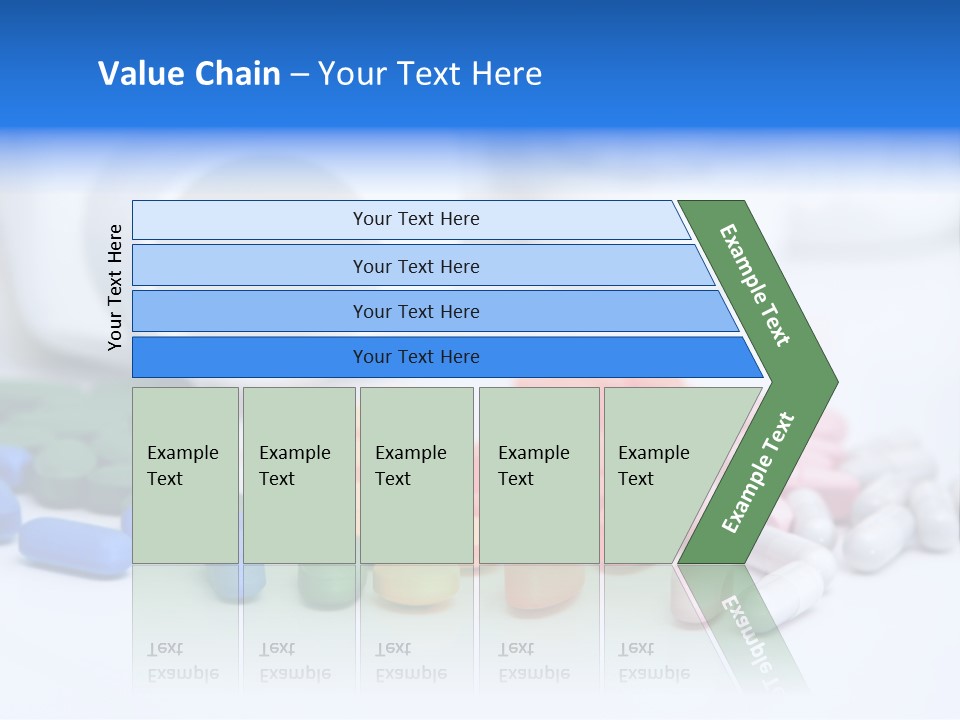 Value Chain – Your Text Here

Your Text Here

Your Text Here

Your Text Here

Your Text Here

Your Text Here

Example Text

Example Text

Example Text

Example Text

Example Text

Example Text

Example Text